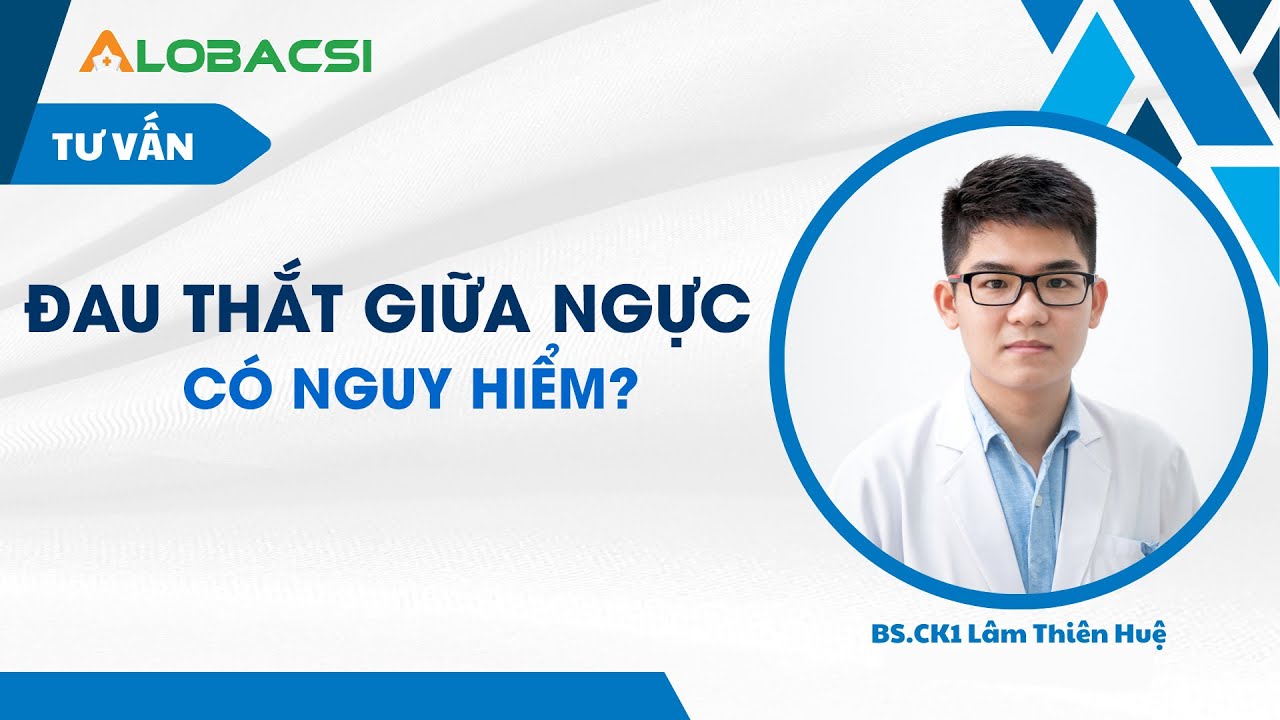 ALOBACSI

TƯ VẤN

ĐAU THẮT GIỮA NGỰC
CÓ NGUY HIỂM?

BS.CK1 Lâm Thiên Huệ